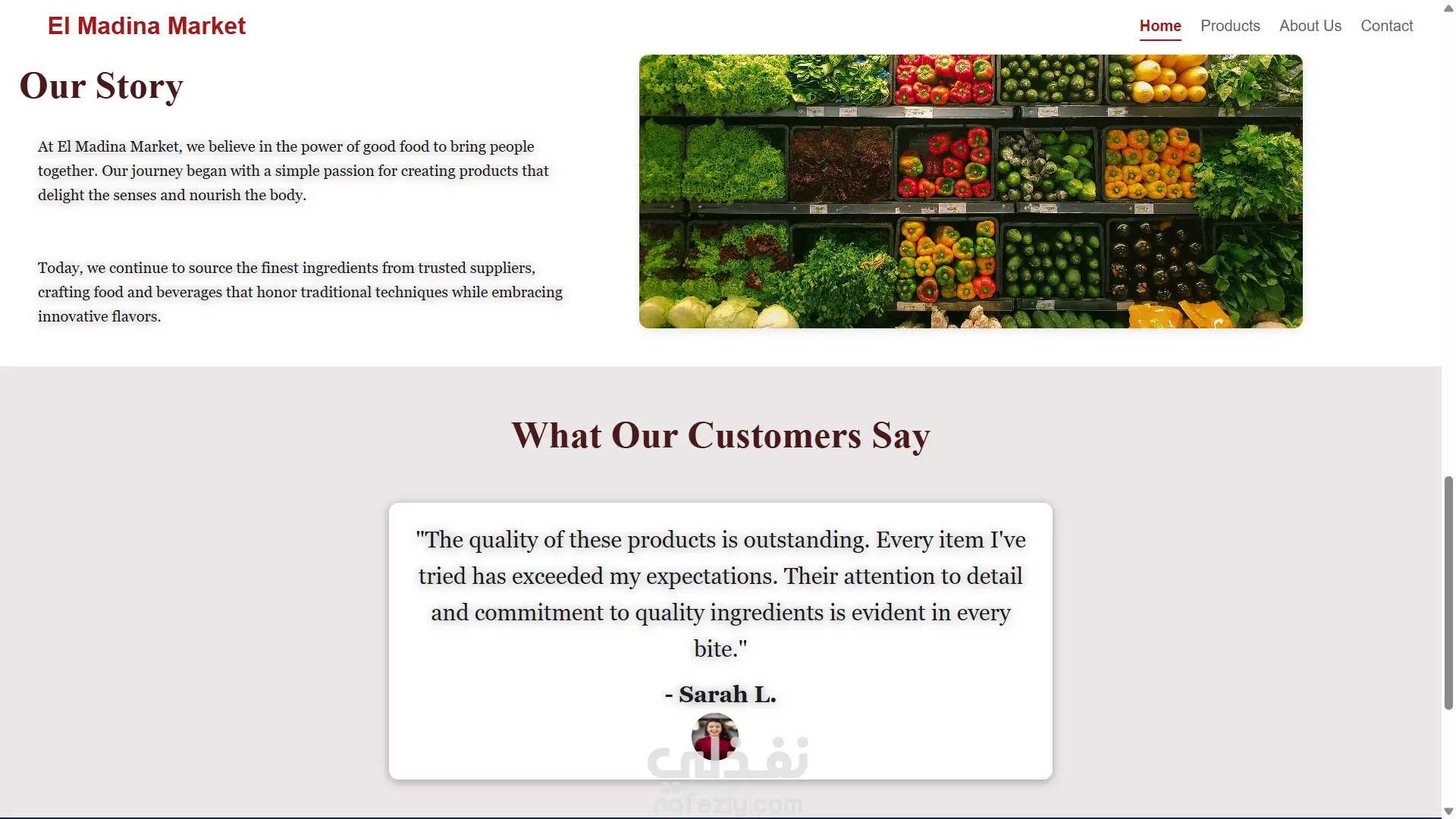 El Madina Market

Home Products About Us Contact

Our Story

At El Madina Market, we believe in the power of good food to bring people together. Our journey began with a simple passion for creating products that delight the senses and nourish the body.

Today, we continue to source the finest ingredients from trusted suppliers, crafting food and beverages that honor traditional techniques while embracing innovative flavors.

What Our Customers Say

"The quality of these products is outstanding. Every item I've tried has exceeded my expectations. Their attention to detail and commitment to quality ingredients is evident in every bite."

- Sarah L.

نفذلي
nafezly.com